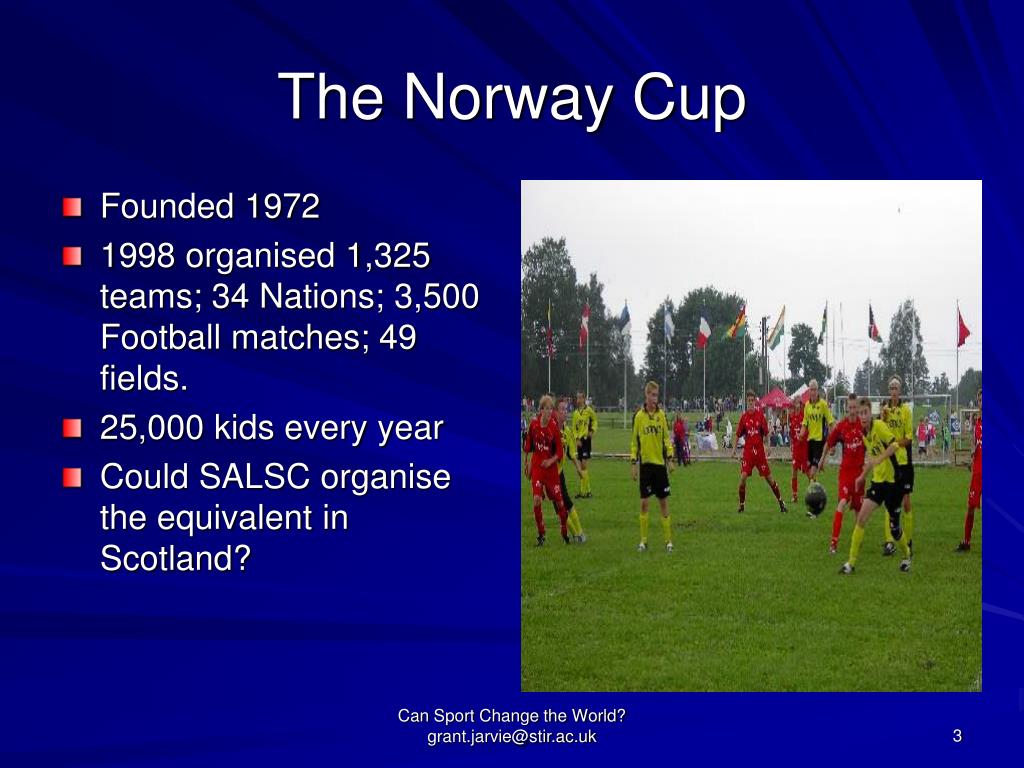 The Norway Cup

Founded 1972

1998 organised 1,325 teams; 34 Nations; 3,500 Football matches; 49 fields.

25,000 kids every year

Could SALSC organise the equivalent in Scotland?

Can Sport Change the World?
grant.jarvie@stir.ac.uk

3